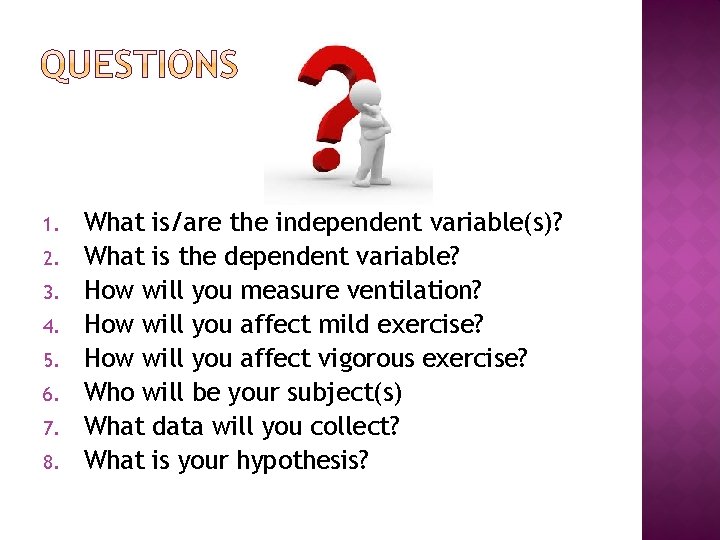 QUESTIONS

1. What is/are the independent variable(s)?
2. What is the dependent variable?
3. How will you measure ventilation?
4. How will you affect mild exercise?
5. How will you affect vigorous exercise?
6. Who will be your subject(s)
7. What data will you collect?
8. What is your hypothesis?